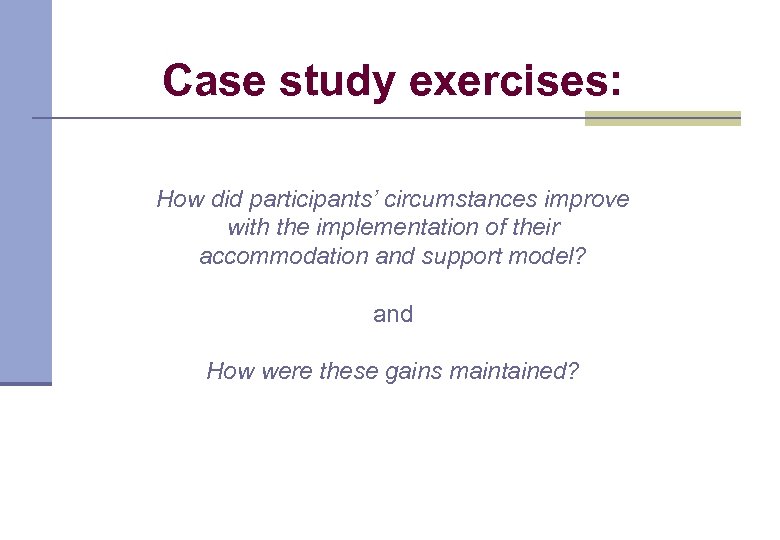 Case study exercises:

How did participants’ circumstances improve with the implementation of their accommodation and support model?

and

How were these gains maintained?